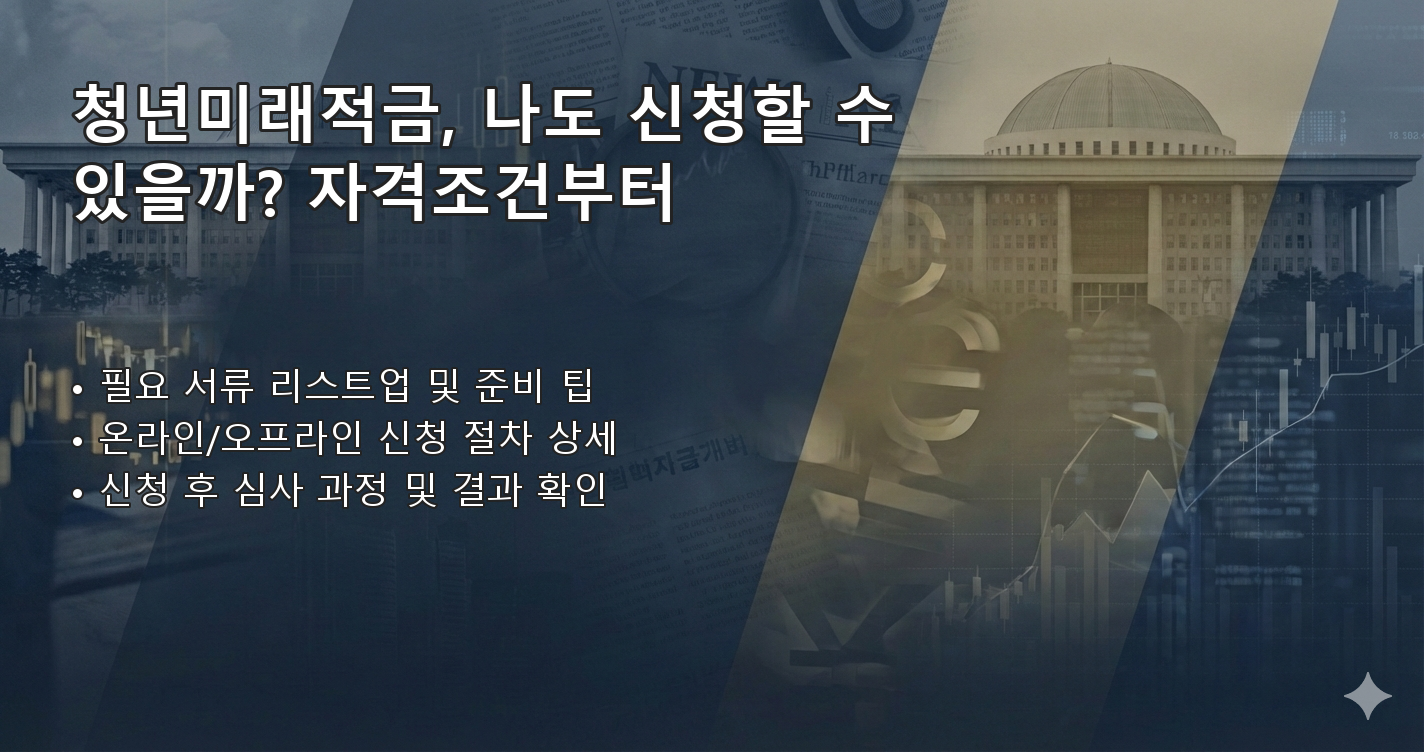 청년미래적금, 나도 신청할 수 있을까? 자격조건부터

• 필요 서류 리스트업 및 준비 팁
• 온라인/오프라인 신청 절차 상세
• 신청 후 심사 과정 및 결과 확인